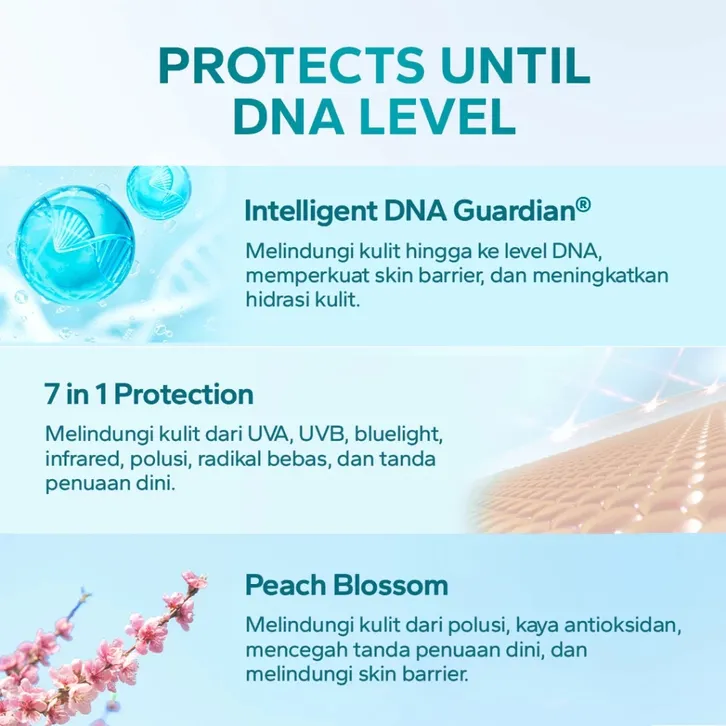 PROTECTS UNTIL DNA LEVEL

Intelligent DNA Guardian®

Melindungi kulit hingga ke level DNA, memperkuat skin barrier, dan meningkatkan hidrasi kulit.

7 in 1 Protection

Melindungi kulit dari UVA, UVB, bluelight, infrared, polusi, radikal bebas, dan tanda penuaan dini.

Peach Blossom

Melindungi kulit dari polusi, kaya antioksidan, mencegah tanda penuaan dini, dan melindungi skin barrier.